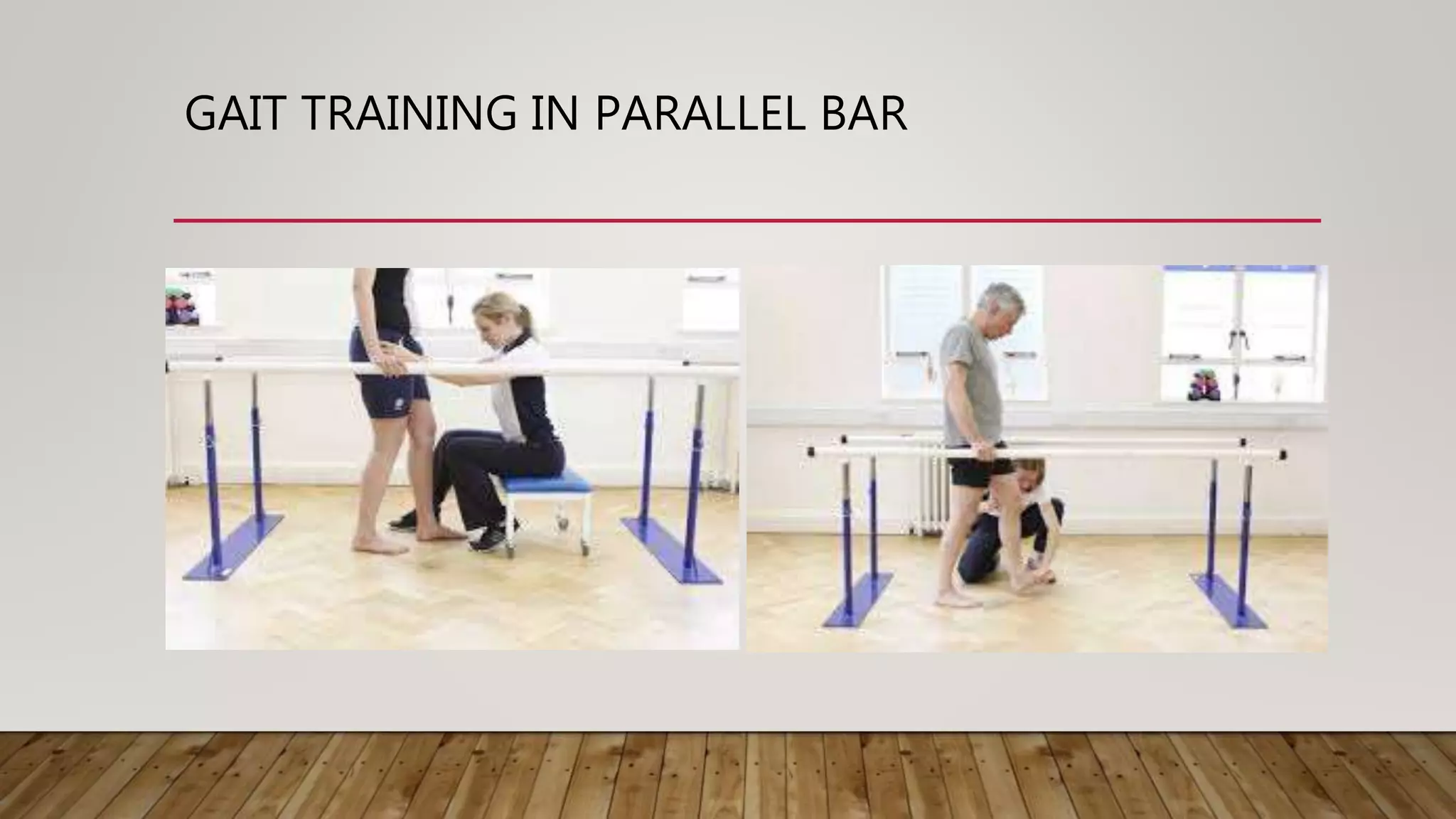 GAIT TRAINING IN PARALLEL BAR